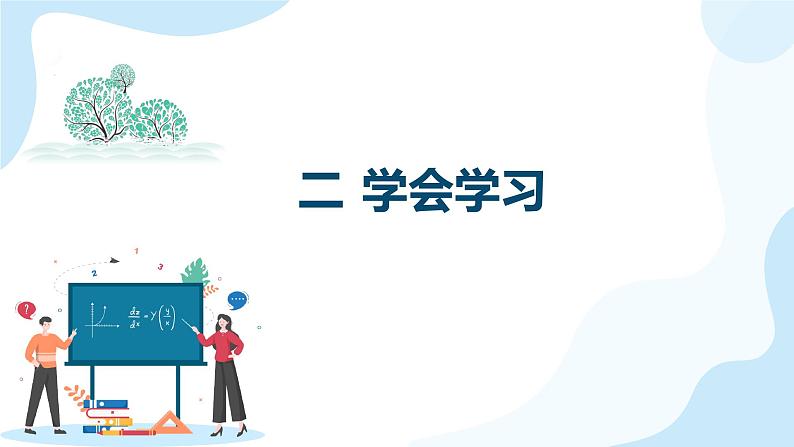 二 学会学习

1
2
3
?

$\frac{dz}{dx} = y\left(\frac{y}{x}\right)$